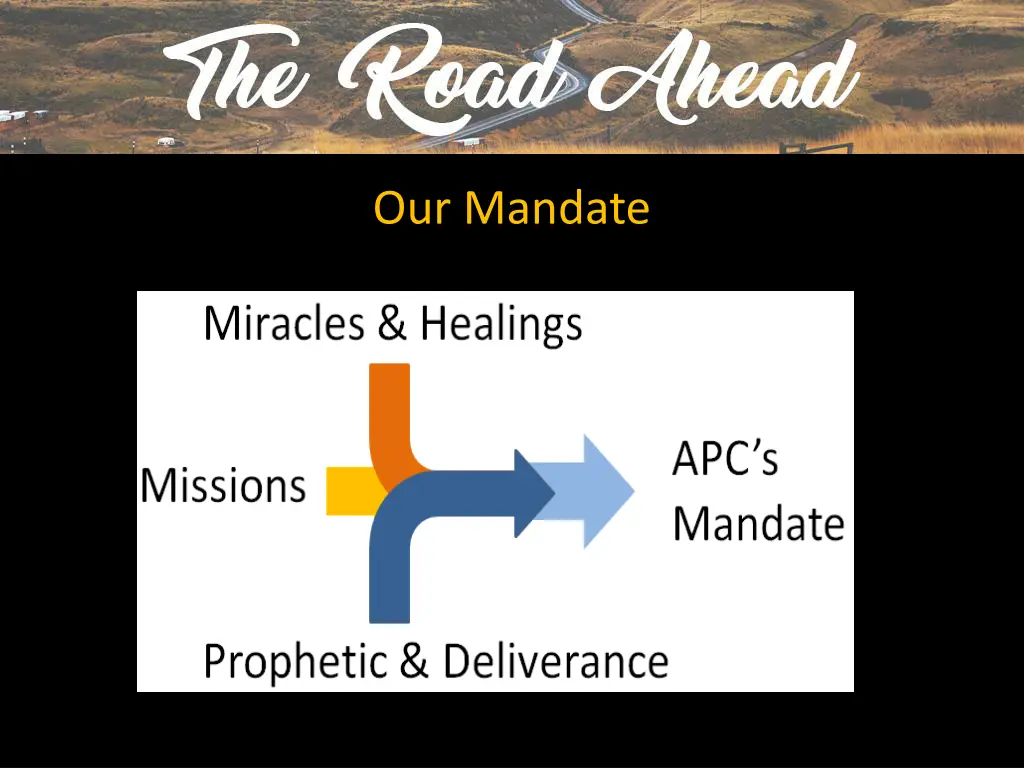 The Road Ahead

Our Mandate

Miracles & Healings

Missions

APC's Mandate

Prophetic & Deliverance